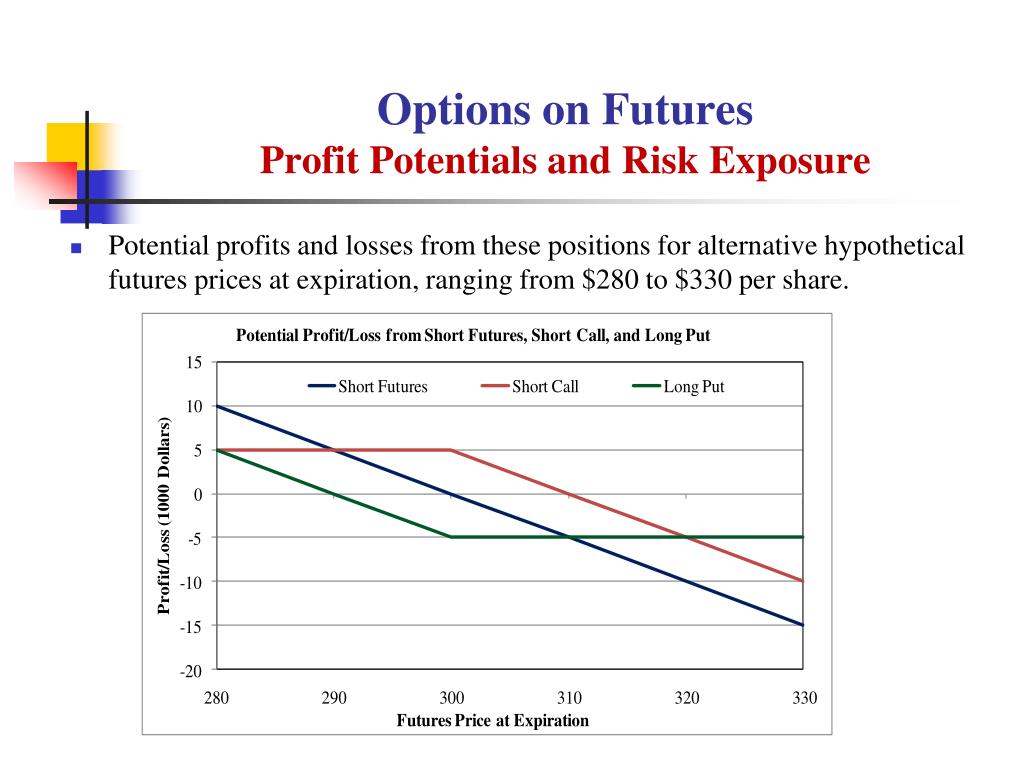 Options on Futures
Profit Potentials and Risk Exposure

Potential profits and losses from these positions for alternative hypothetical futures prices at expiration, ranging from \$280 to \$330 per share.

Potential Profit/Loss from Short Futures, Short Call, and Long Put

Short Futures
Short Call
Long Put

Profit/Loss (1000 Dollars)

15
10
5
0
-5
-10
-15
-20

280
290
300
310
320
330

Futures Price at Expiration